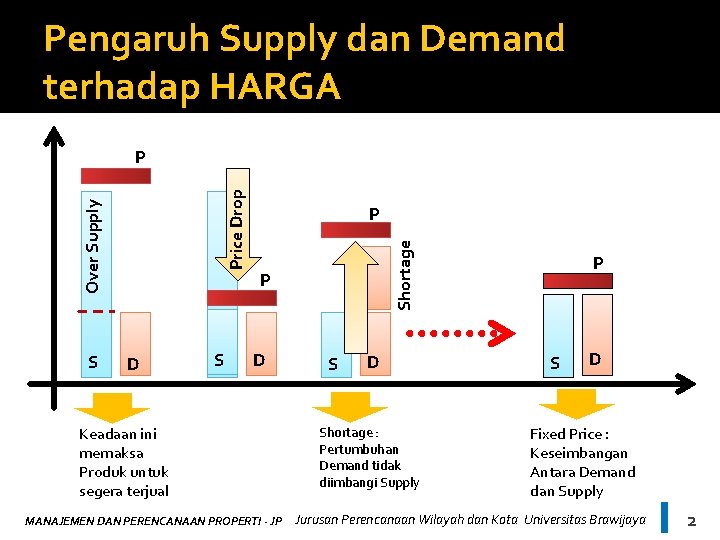 Pengaruh Supply dan Demand terhadap HARGA

P

Over Supply

S D

Price Drop

P

S D

P

Shortage

S D

P

S D

Keadaan ini memaksa Produk untuk segera terjual

Shortage : Pertumbuhan Demand tidak diimbangi Supply

Fixed Price : Keseimbangan Antara Demand dan Supply

MANAJEMEN DAN PERENCANAAN PROPERTI - JP Jurusan Perencanaan Wilayah dan Kota Universitas Brawijaya 2